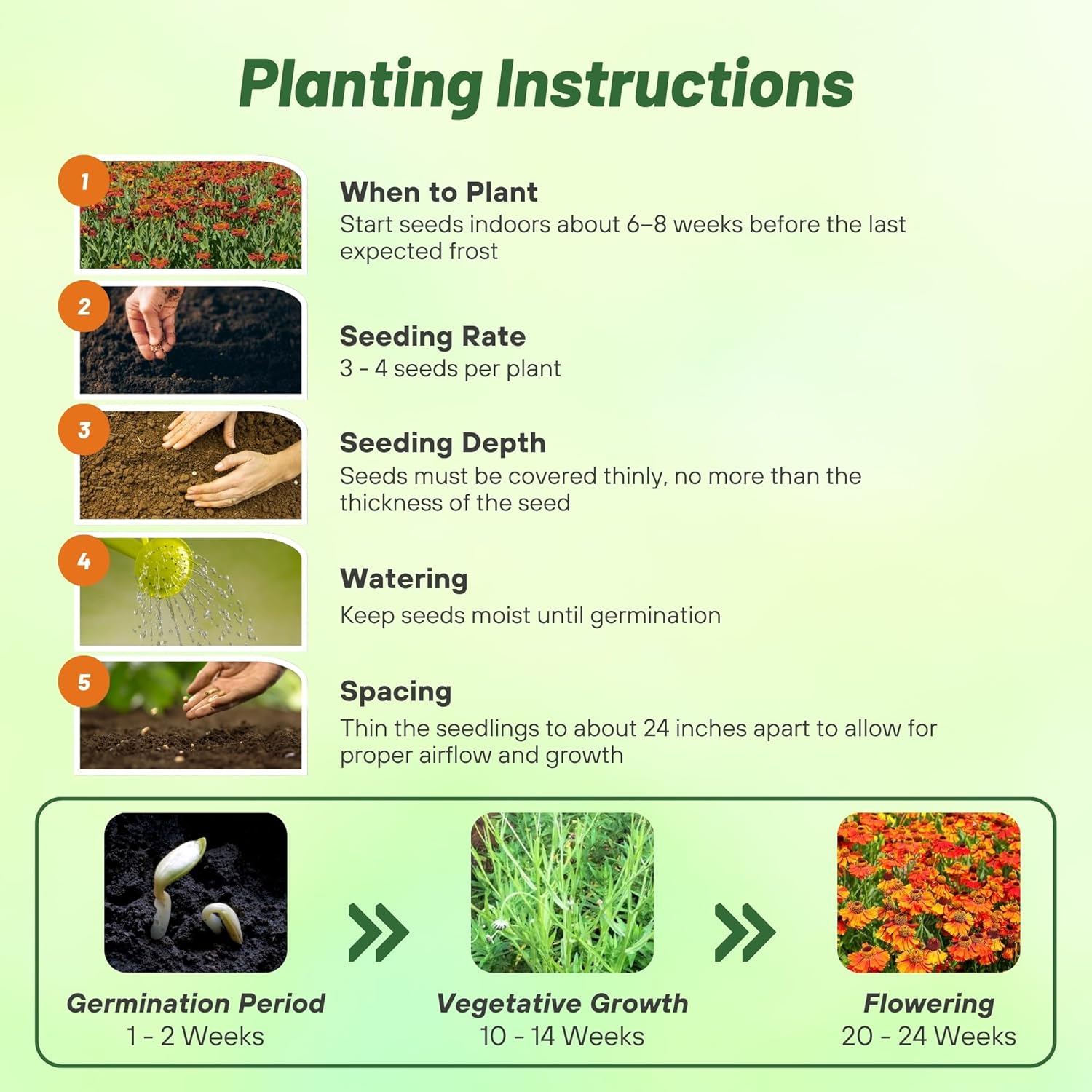 Planting Instructions

1
When to Plant
Start seeds indoors about 6–8 weeks before the last expected frost

2
Seeding Rate
3 - 4 seeds per plant

3
Seeding Depth
Seeds must be covered thinly, no more than the thickness of the seed

4
Watering
Keep seeds moist until germination

5
Spacing
Thin the seedlings to about 24 inches apart to allow for proper airflow and growth

Germination Period
1 - 2 Weeks

Vegetative Growth
10 - 14 Weeks

Flowering
20 - 24 Weeks